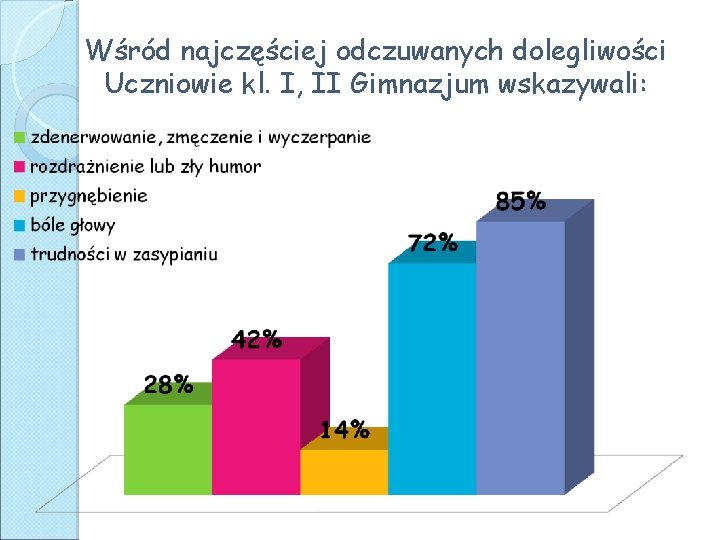 Wśród najczęściej odczuwanych dolegliwości Uczniowie kl. I, II Gimnazjum wskazywali:

zdenerwowanie, zmęczenie i wyczerpanie
rozdrażnienie lub zły humor
przygnębienie
bóle głowy
trudności w zasypianiu

28%
42%
14%
72%
85%